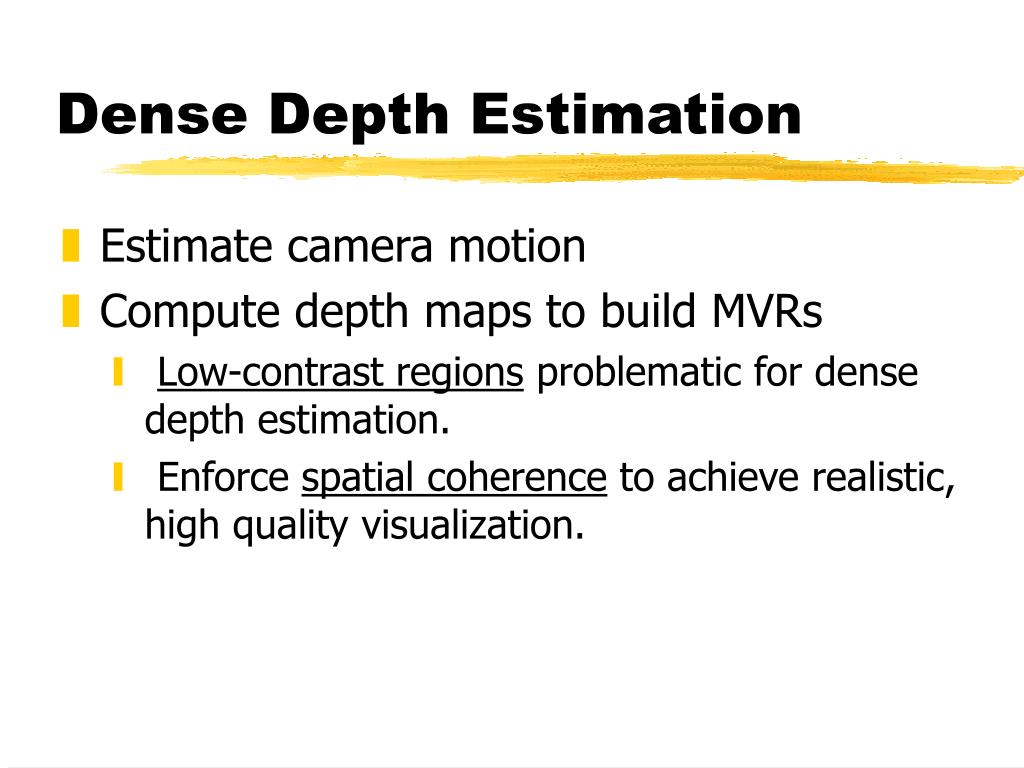 Dense Depth Estimation

Estimate camera motion

Compute depth maps to build MVRs

Low-contrast regions problematic for dense depth estimation.

Enforce spatial coherence to achieve realistic, high quality visualization.